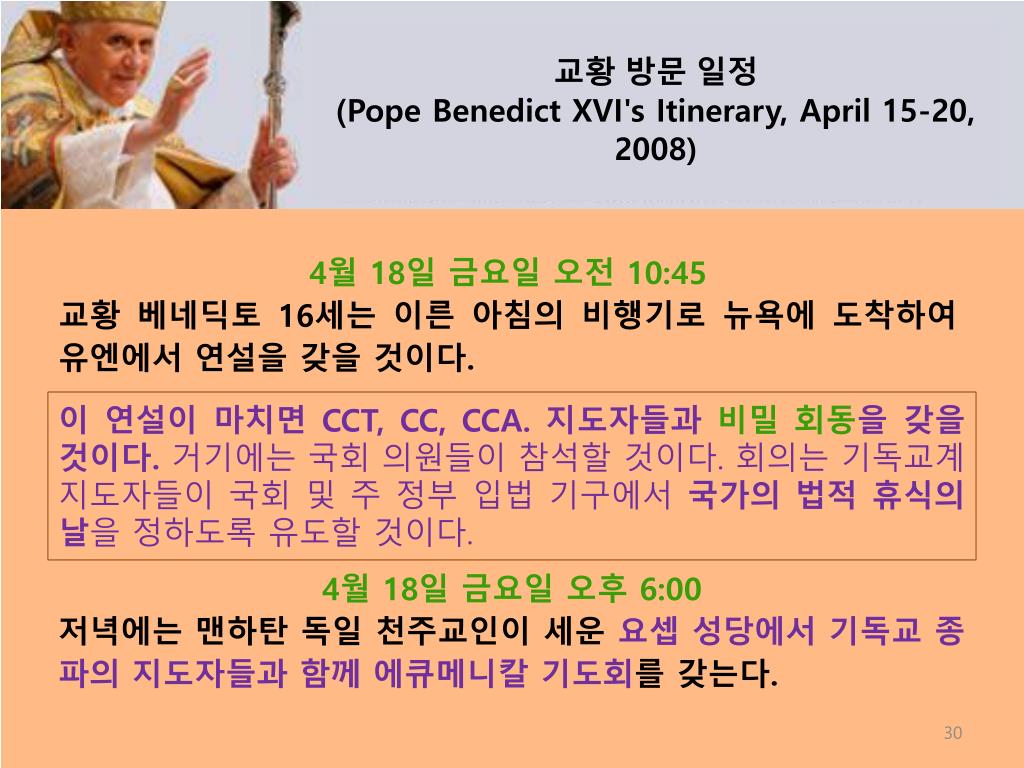 교황 방문 일정
(Pope Benedict XVI's Itinerary, April 15-20, 2008)

4월 18일 금요일 오전 10:45
교황 베네딕토 16세는 이른 아침의 비행기로 뉴욕에 도착하여 유엔에서 연설을 갖을 것이다.

이 연설이 마치면 CCT, CC, CCA. 지도자들과 비밀 회동을 갖을 것이다. 거기에는 국회 의원들이 참석할 것이다. 회의는 기독교계 지도자들이 국회 및 주 정부 입법 기구에서 국가의 법적 휴식의 날을 정하도록 유도할 것이다.

4월 18일 금요일 오후 6:00
저녁에는 맨하탄 독일 천주교인이 세운 요셉 성당에서 기독교 종파의 지도자들과 함께 에큐메니칼 기도회를 갖는다.

30